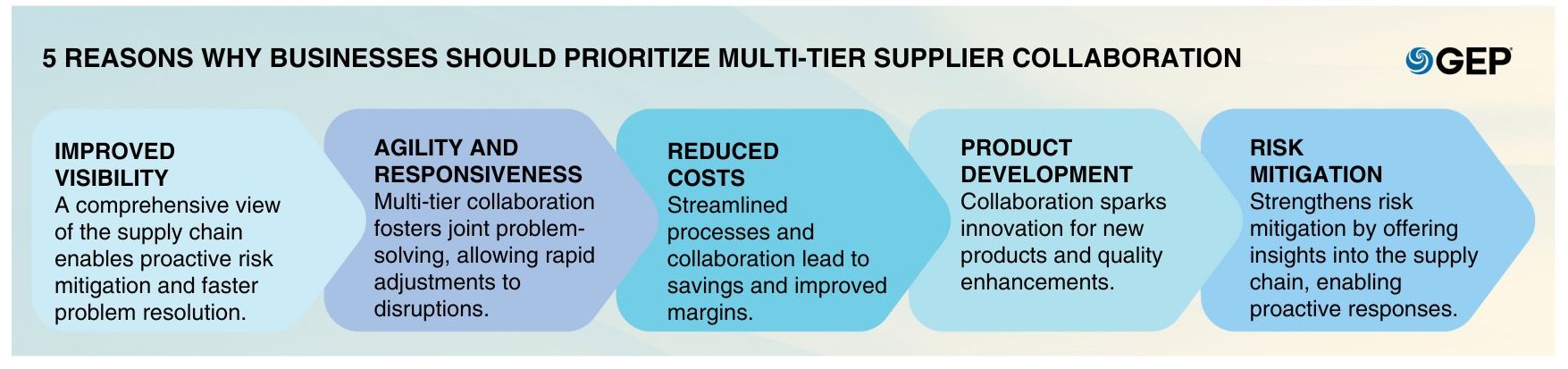 5 REASONS WHY BUSINESSES SHOULD PRIORITIZE MULTI-TIER SUPPLIER COLLABORATION

GEP

IMPROVED VISIBILITY
A comprehensive view of the supply chain enables proactive risk mitigation and faster problem resolution.

AGILITY AND RESPONSIVENESS
Multi-tier collaboration fosters joint problem-solving, allowing rapid adjustments to disruptions.

REDUCED COSTS
Streamlined processes and collaboration lead to savings and improved margins.

PRODUCT DEVELOPMENT
Collaboration sparks innovation for new products and quality enhancements.

RISK MITIGATION
Strengthens risk mitigation by offering insights into the supply chain, enabling proactive responses.